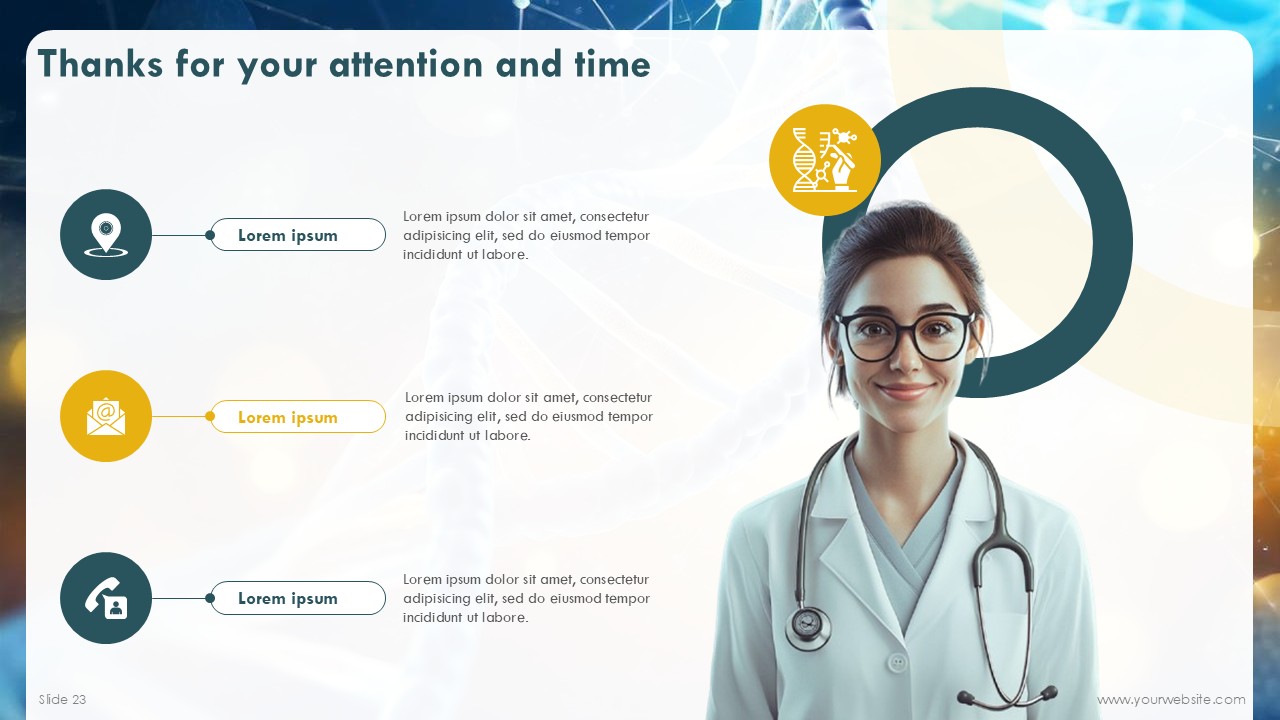 Thanks for your attention and time

Lorem ipsum

Lorem ipsum dolor sit amet, consectetur adipisicing elit, sed do eiusmod tempor incididunt ut labore.

Lorem ipsum

Lorem ipsum dolor sit amet, consectetur adipisicing elit, sed do eiusmod tempor incididunt ut labore.

Lorem ipsum

Lorem ipsum dolor sit amet, consectetur adipisicing elit, sed do eiusmod tempor incididunt ut labore.

Slide 23

www.yourwebsite.com